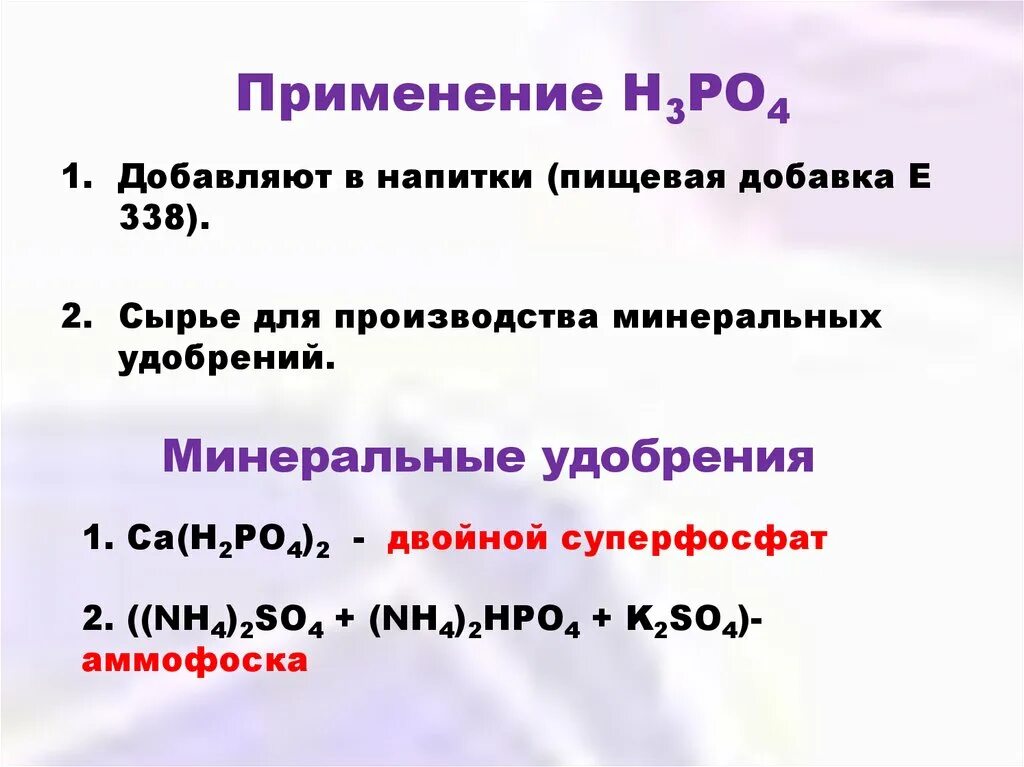 Применение $H_3PO_4$

1. Добавляют в напитки (пищевая добавка Е 338).

2. Сырье для производства минеральных удобрений.

Минеральные удобрения

1. $Ca(H_2PO_4)_2$ - двойной суперфосфат

2. $((NH_4)_2SO_4 + (NH_4)_2HPO_4 + K_2SO_4)$- аммофоска